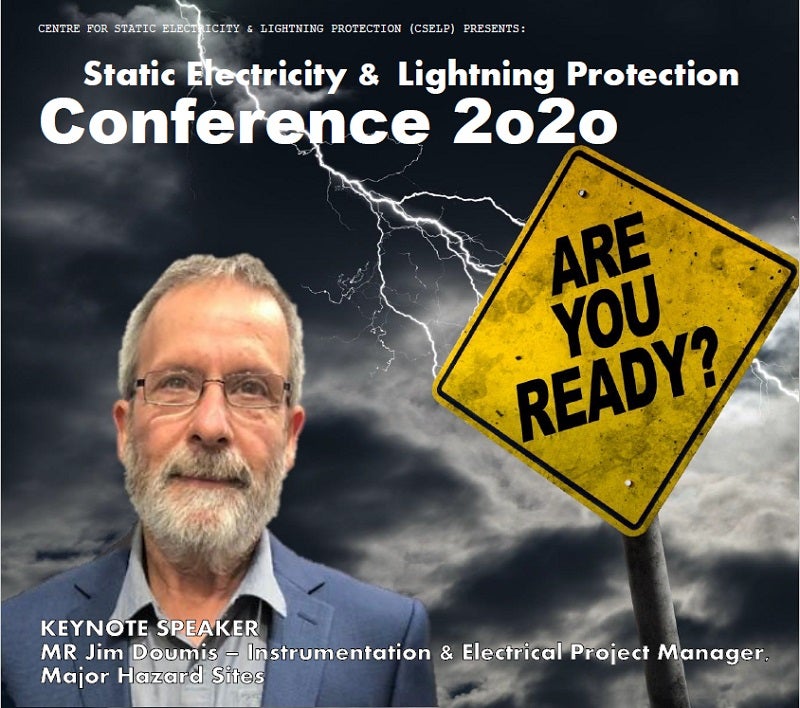 CENTRE FOR STATIC ELECTRICITY & LIGHTNING PROTECTION (CSELP) PRESENTS:

Static Electricity & Lightning Protection
Conference 2o2o

ARE YOU READY?

KEYNOTE SPEAKER
MR Jim Doumis – Instrumentation & Electrical Project Manager, Major Hazard Sites